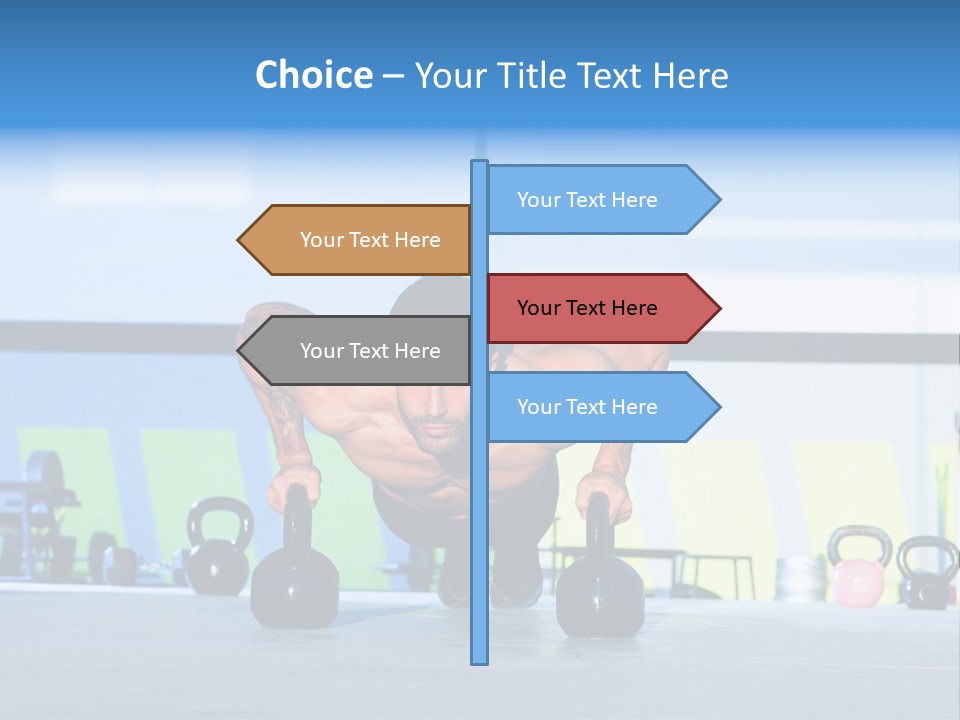 Choice – Your Title Text Here

Your Text Here

Your Text Here

Your Text Here

Your Text Here

Your Text Here